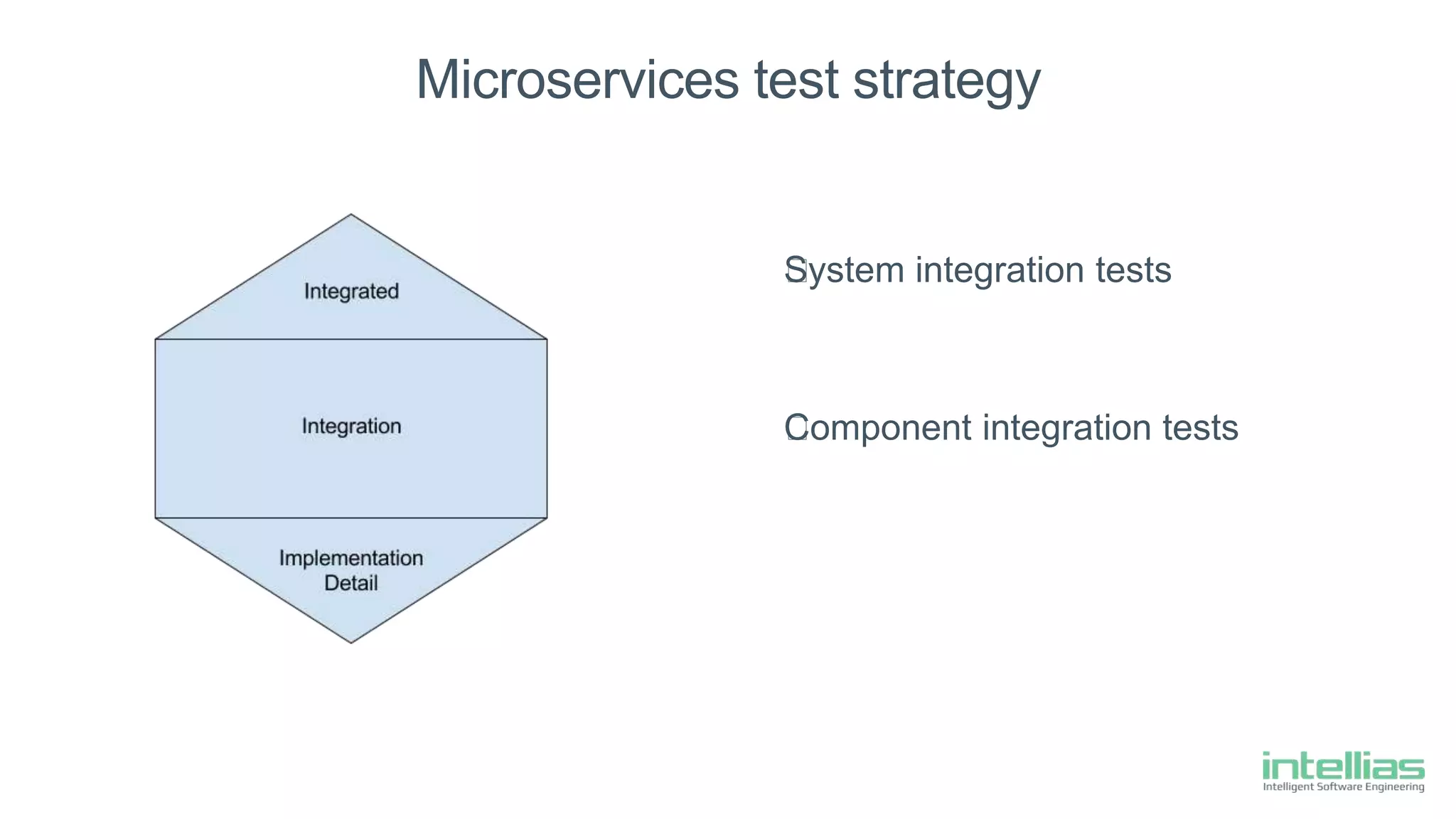 Microservices test strategy

Integrated

Integration

Implementation Detail

System integration tests

Component integration tests

intellias
Intelligent Software Engineering